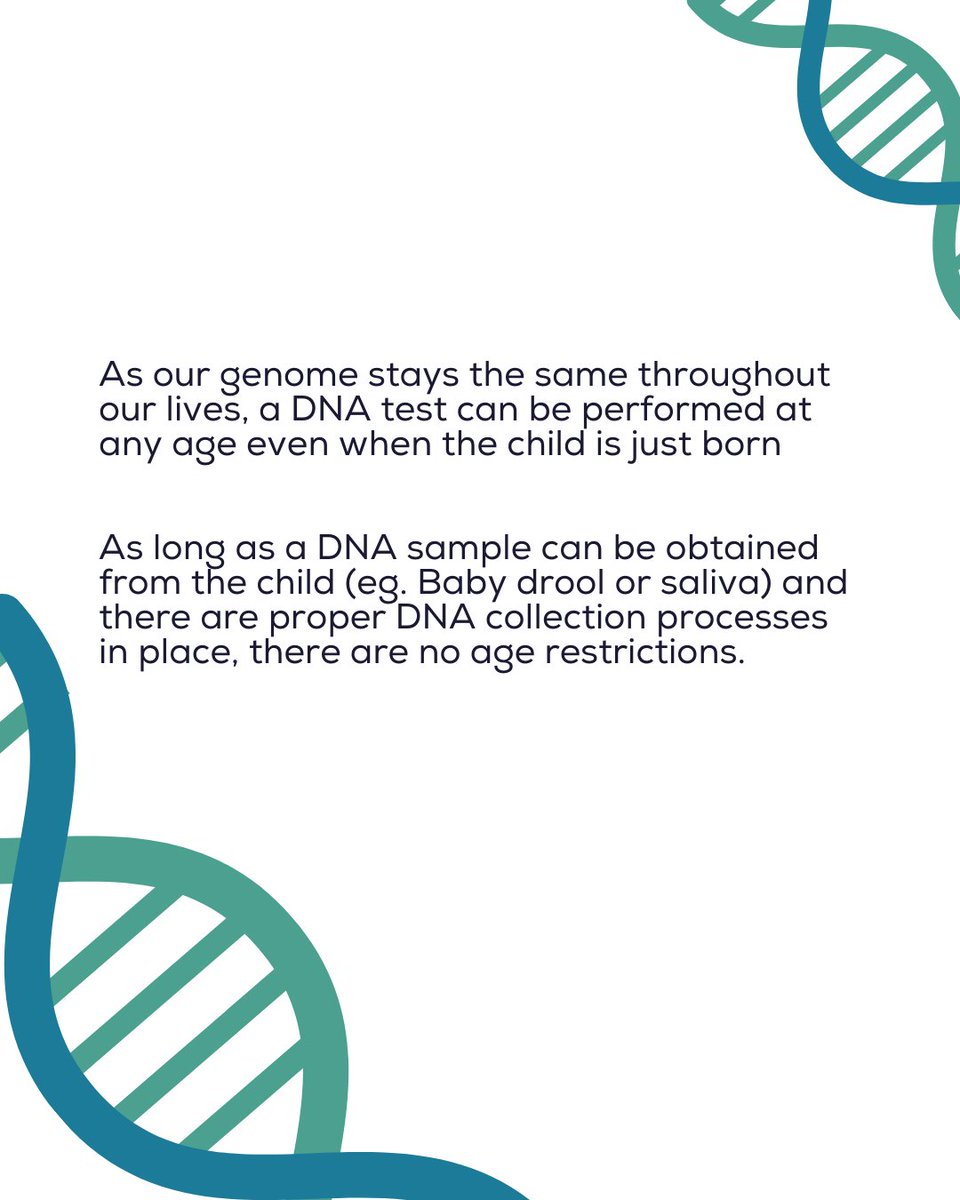 As our genome stays the same throughout our lives, a DNA test can be performed at any age even when the child is just born

As long as a DNA sample can be obtained from the child (eg. Baby drool or saliva) and there are proper DNA collection processes in place, there are no age restrictions.